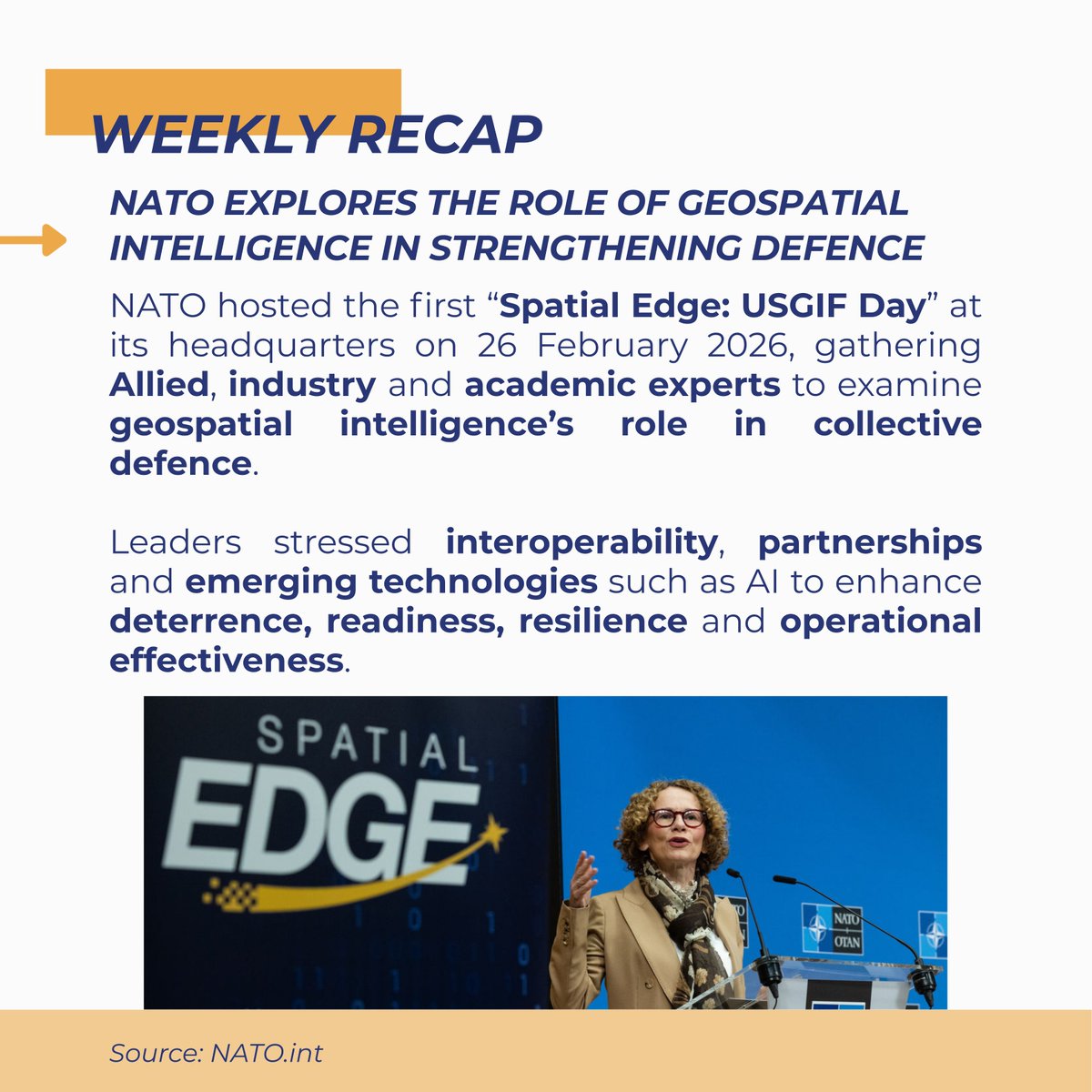 WEEKLY RECAP

NATO EXPLORES THE ROLE OF GEOSPATIAL INTELLIGENCE IN STRENGTHENING DEFENCE

NATO hosted the first “Spatial Edge: USGIF Day” at its headquarters on 26 February 2026, gathering Allied, industry and academic experts to examine geospatial intelligence’s role in collective defence.

Leaders stressed interoperability, partnerships and emerging technologies such as AI to enhance deterrence, readiness, resilience and operational effectiveness.

SPATIAL EDGE

NATO OTAN

Source: NATO.int